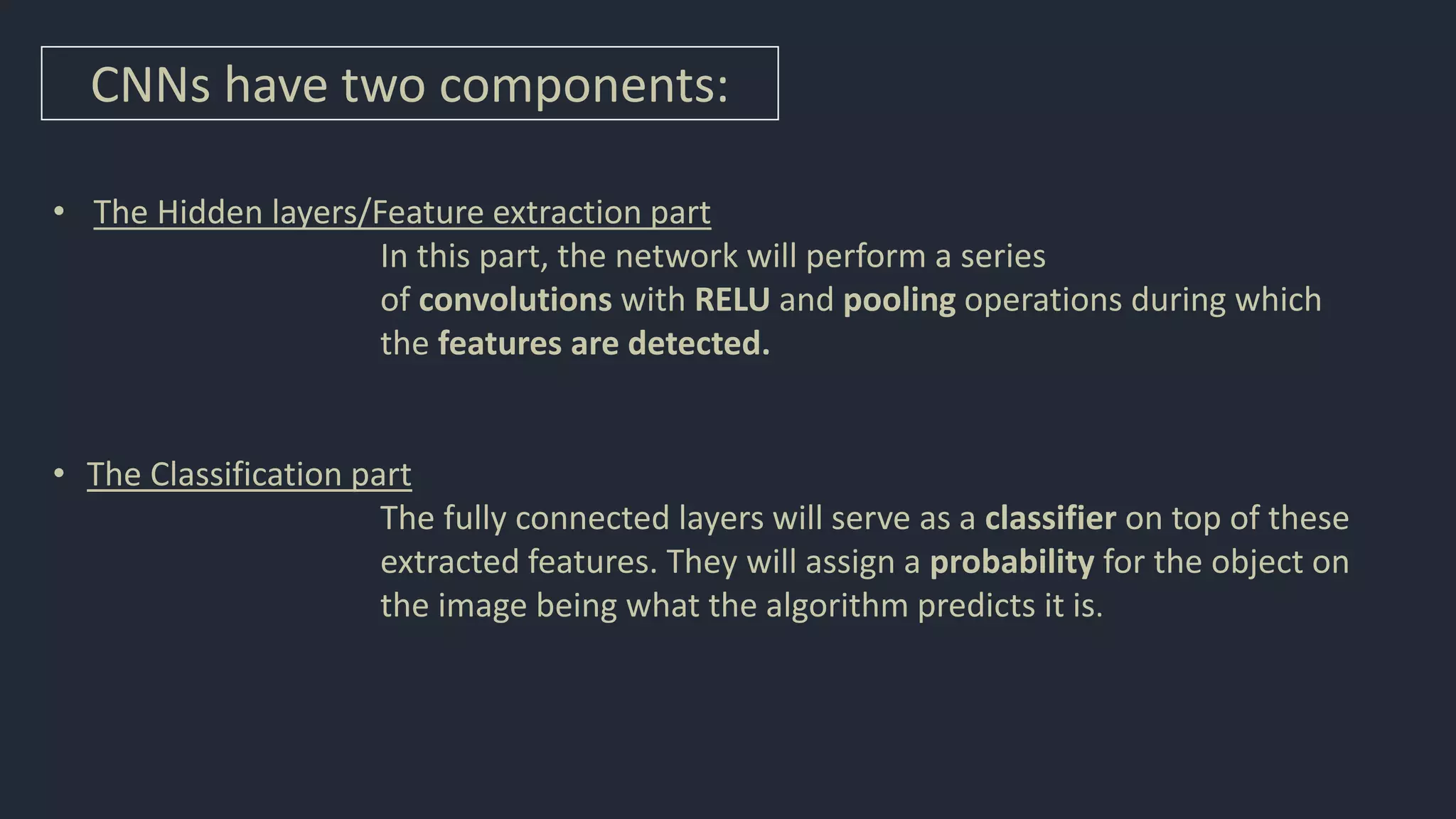 CNNs have two components:

• The Hidden layers/Feature extraction part

In this part, the network will perform a series of convolutions with RELU and pooling operations during which the features are detected.

• The Classification part

The fully connected layers will serve as a classifier on top of these extracted features. They will assign a probability for the object on the image being what the algorithm predicts it is.